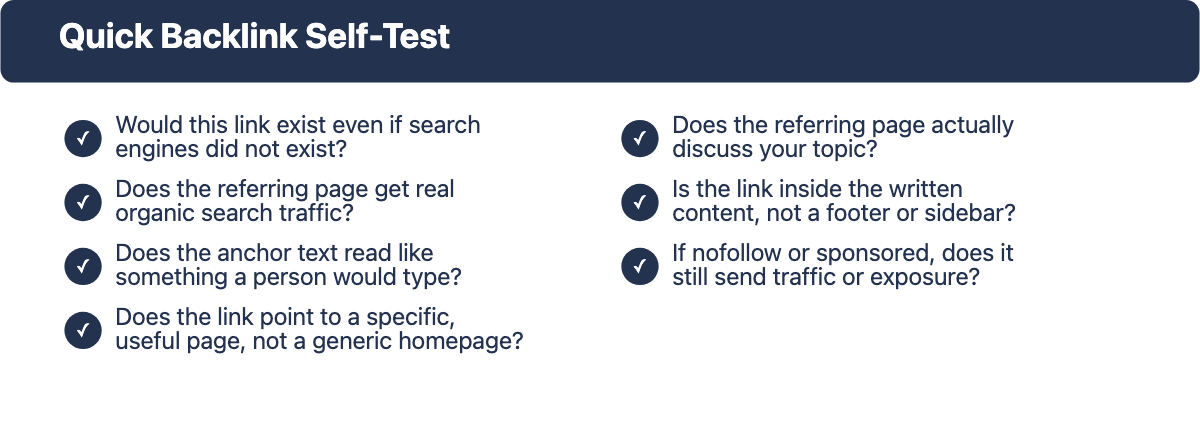 Quick Backlink Self-Test

✓ Would this link exist even if search engines did not exist?

✓ Does the referring page get real organic search traffic?

✓ Does the anchor text read like something a person would type?

✓ Does the link point to a specific, useful page, not a generic homepage?

✓ Does the referring page actually discuss your topic?

✓ Is the link inside the written content, not a footer or sidebar?

✓ If nofollow or sponsored, does it still send traffic or exposure?